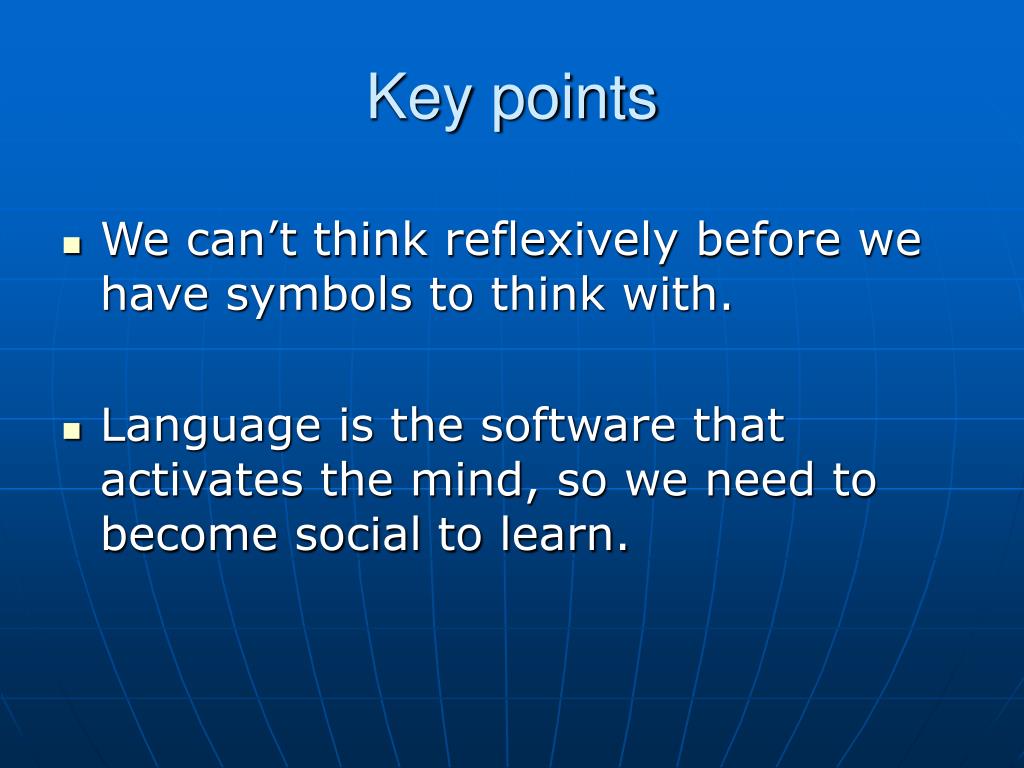 Key points

- We can’t think reflexively before we have symbols to think with.

- Language is the software that activates the mind, so we need to become social to learn.